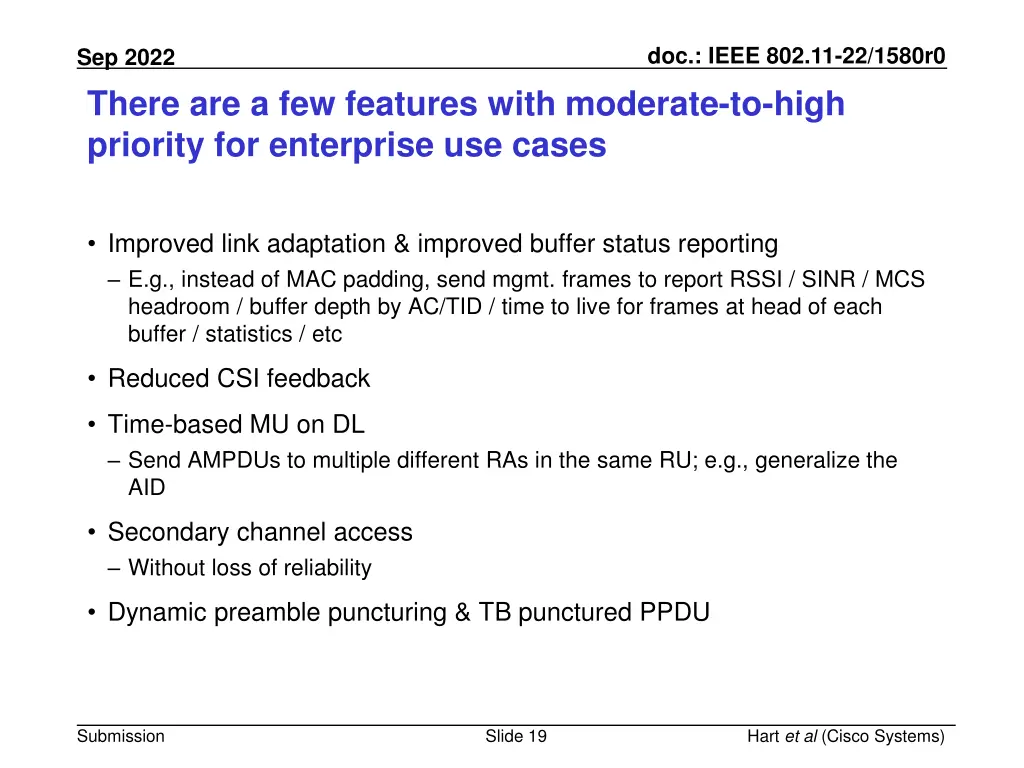 Sep 2022

doc.: IEEE 802.11-22/1580r0

There are a few features with moderate-to-high priority for enterprise use cases

• Improved link adaptation & improved buffer status reporting
– E.g., instead of MAC padding, send mgmt. frames to report RSSI / SINR / MCS headroom / buffer depth by AC/TID / time to live for frames at head of each buffer / statistics / etc

• Reduced CSI feedback

• Time-based MU on DL
– Send AMPDUs to multiple different RAs in the same RU; e.g., generalize the AID

• Secondary channel access
– Without loss of reliability

• Dynamic preamble puncturing & TB punctured PPDU

Submission

Slide 19

Hart et al (Cisco Systems)